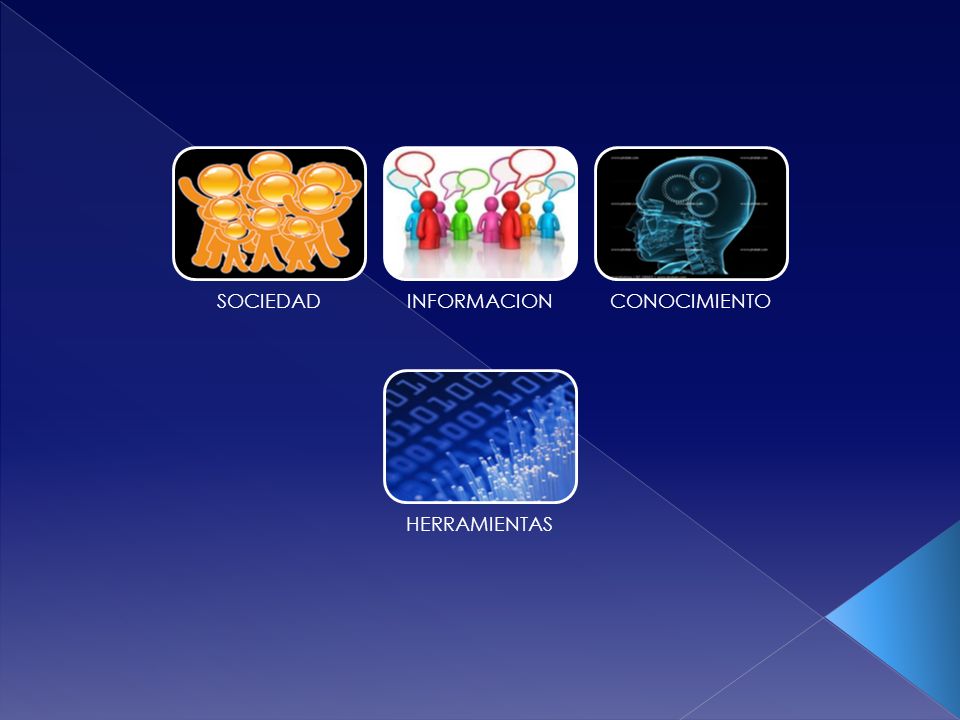 SOCIEDAD

INFORMACION

CONOCIMIENTO

HERRAMIENTAS